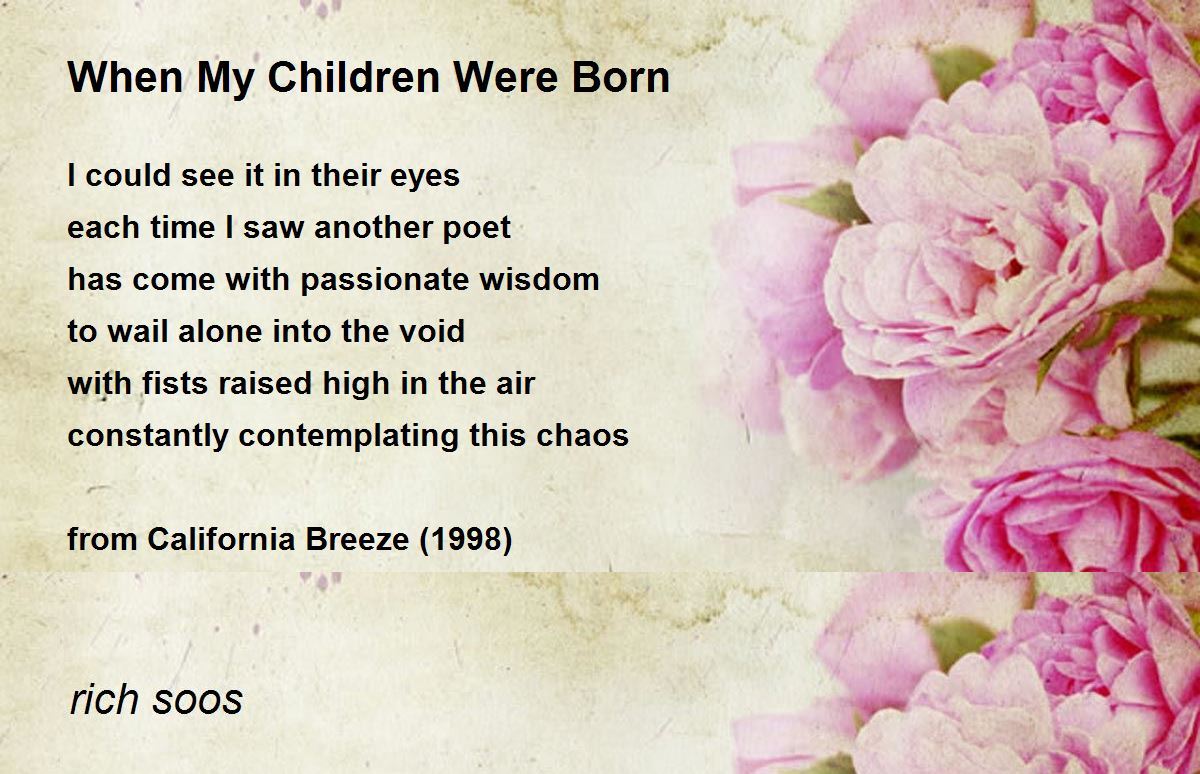 When My Children Were Born

I could see it in their eyes
each time I saw another poet
has come with passionate wisdom
to wail alone into the void
with fists raised high in the air
constantly contemplating this chaos

from California Breeze (1998)

rich soos